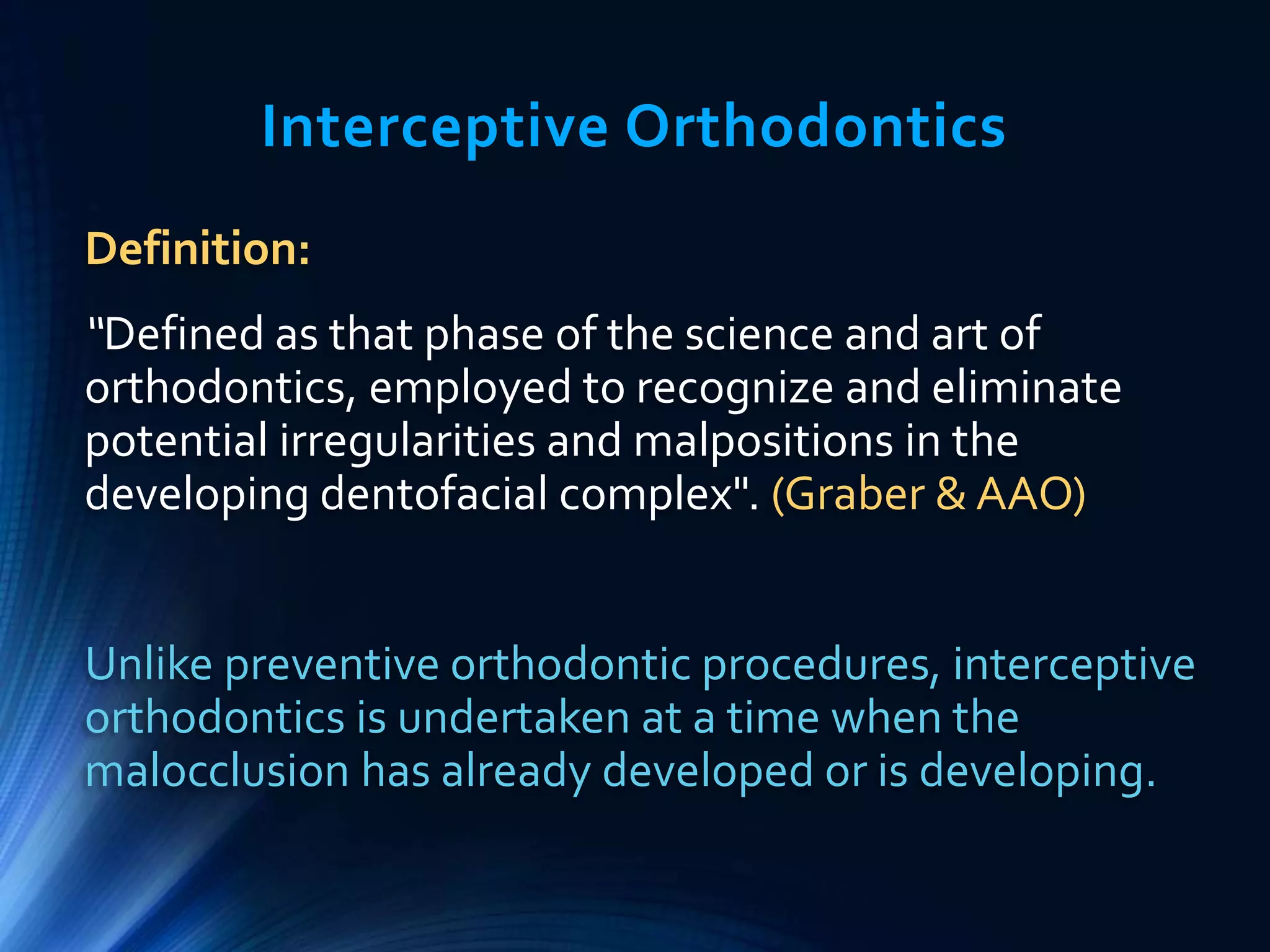 Interceptive Orthodontics

Definition:

"Defined as that phase of the science and art of orthodontics, employed to recognize and eliminate potential irregularities and malpositions in the developing dentofacial complex". (Graber & AAO)

Unlike preventive orthodontic procedures, interceptive orthodontics is undertaken at a time when the malocclusion has already developed or is developing.